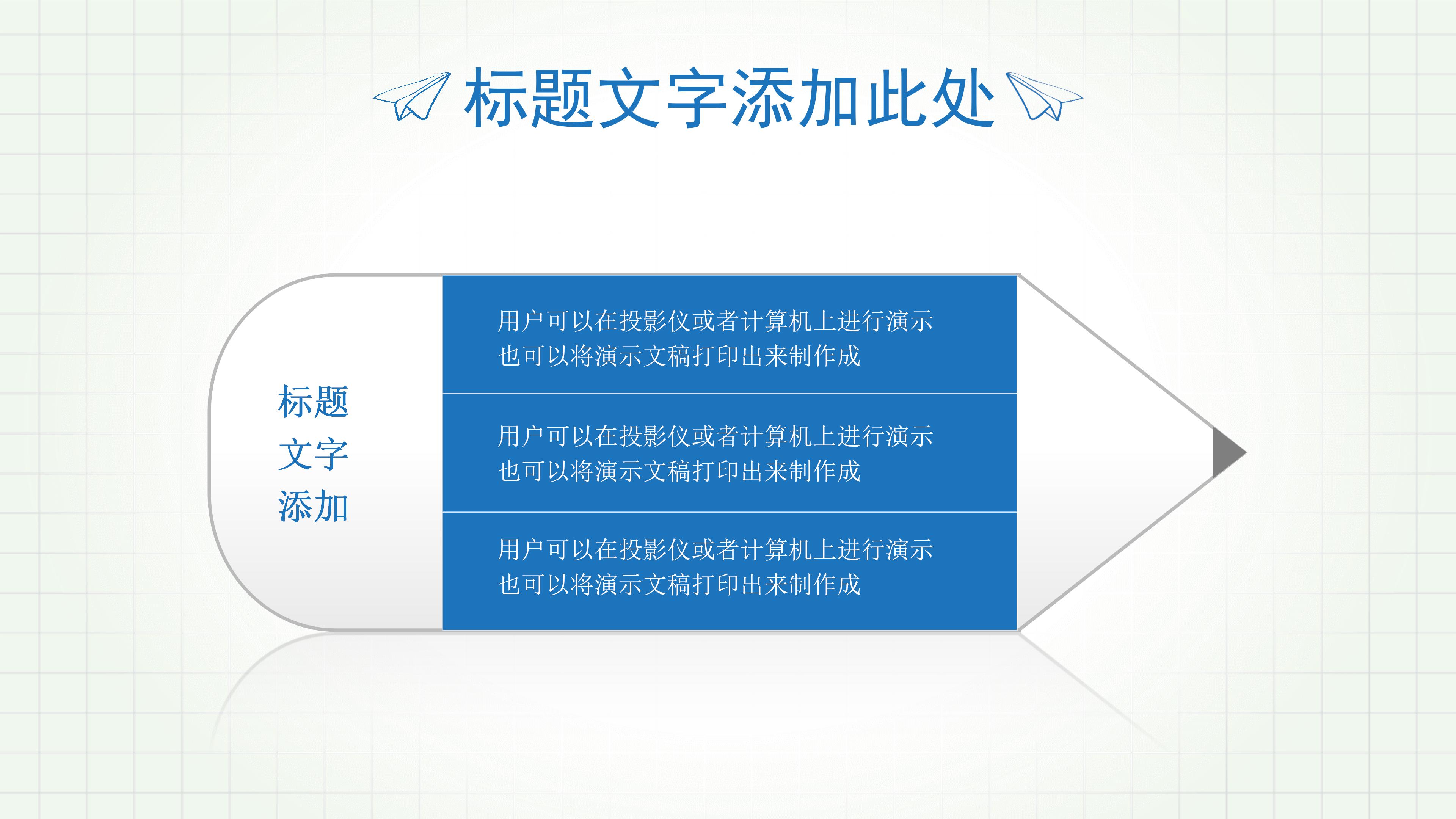 标题文字添加此处

标题
文字
添加

用户可以在投影仪或者计算机上进行演示
也可以将演示文稿打印出来制作成

用户可以在投影仪或者计算机上进行演示
也可以将演示文稿打印出来制作成

用户可以在投影仪或者计算机上进行演示
也可以将演示文稿打印出来制作成